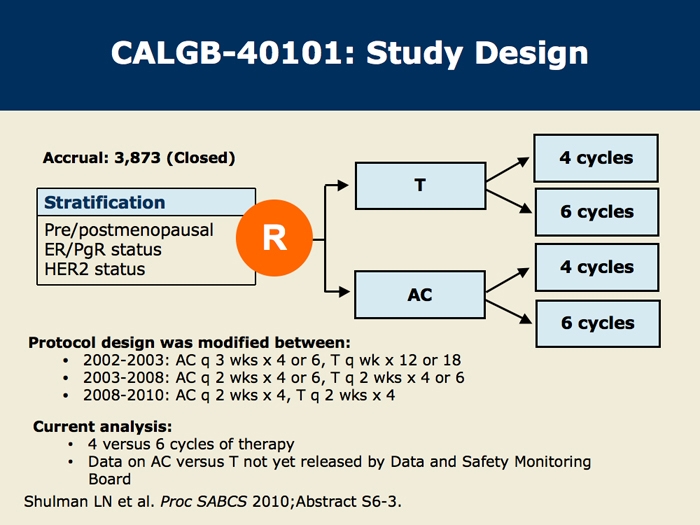 CALGB-40101: Study Design

Accrual: 3,873 (Closed)

Stratification
Pre/postmenopausal
ER/PgR status
HER2 status

R

T

AC

4 cycles

6 cycles

4 cycles

6 cycles

Protocol design was modified between:
• 2002-2003: AC q 3 wks x 4 or 6, T q wk x 12 or 18
• 2003-2008: AC q 2 wks x 4 or 6, T q 2 wks x 4 or 6
• 2008-2010: AC q 2 wks x 4, T q 2 wks x 4

Current analysis:
• 4 versus 6 cycles of therapy
• Data on AC versus T not yet released by Data and Safety Monitoring Board

Shulman LN et al. Proc SABCS 2010;Abstract S6-3.